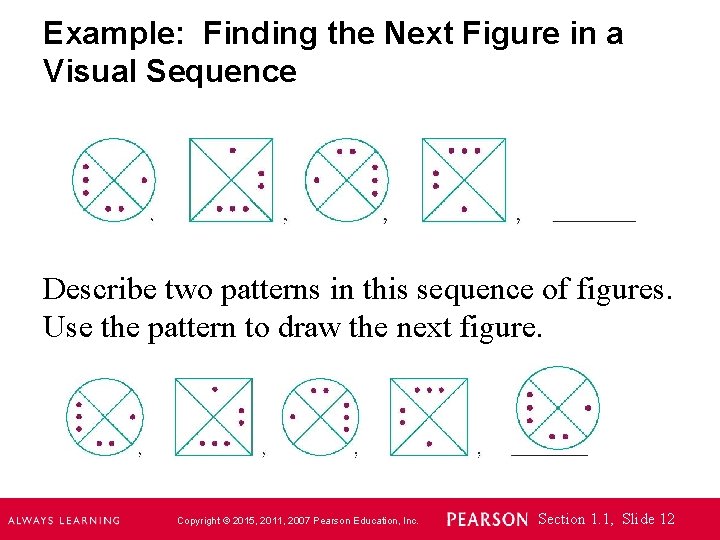 Example: Finding the Next Figure in a Visual Sequence

, , , , ______

Describe two patterns in this sequence of figures. Use the pattern to draw the next figure.

, , , , ______

ALWAYS LEARNING Copyright © 2015, 2011, 2007 Pearson Education, Inc. PEARSON Section 1.1, Slide 12